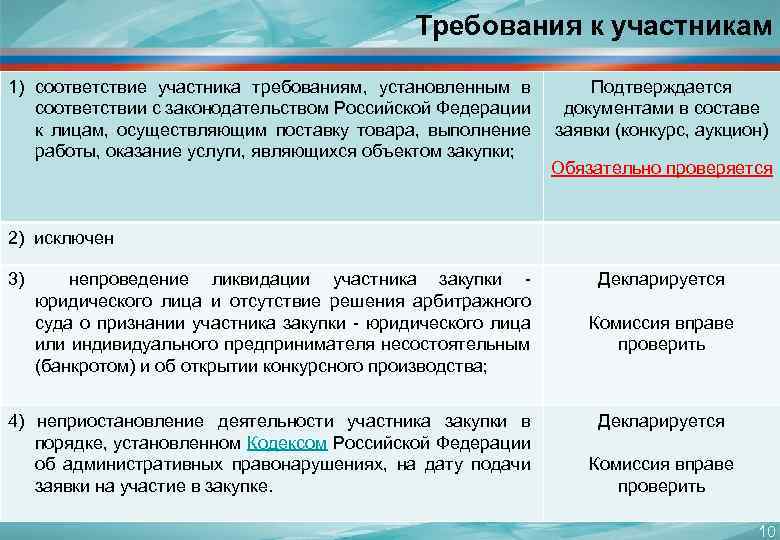 Требования к участникам

| | |
|---|---|
| 1) соответствие участника требованиям, установленным в соответствии с законодательством Российской Федерации к лицам, осуществляющим поставку товара, выполнение работы, оказание услуги, являющихся объектом закупки; | Подтверждается документами в составе заявки (конкурс, аукцион) Обязательно проверяется |
| 2) исключен | |
| 3) непроведение ликвидации участника закупки - юридического лица и отсутствие решения арбитражного суда о признании участника закупки - юридического лица или индивидуального предпринимателя несостоятельным (банкротом) и об открытии конкурсного производства; | Декларируется Комиссия вправе проверить |
| 4) неприостановление деятельности участника закупки в порядке, установленном Кодексом Российской Федерации об административных правонарушениях, на дату подачи заявки на участие в закупке. | Декларируется Комиссия вправе проверить |

10